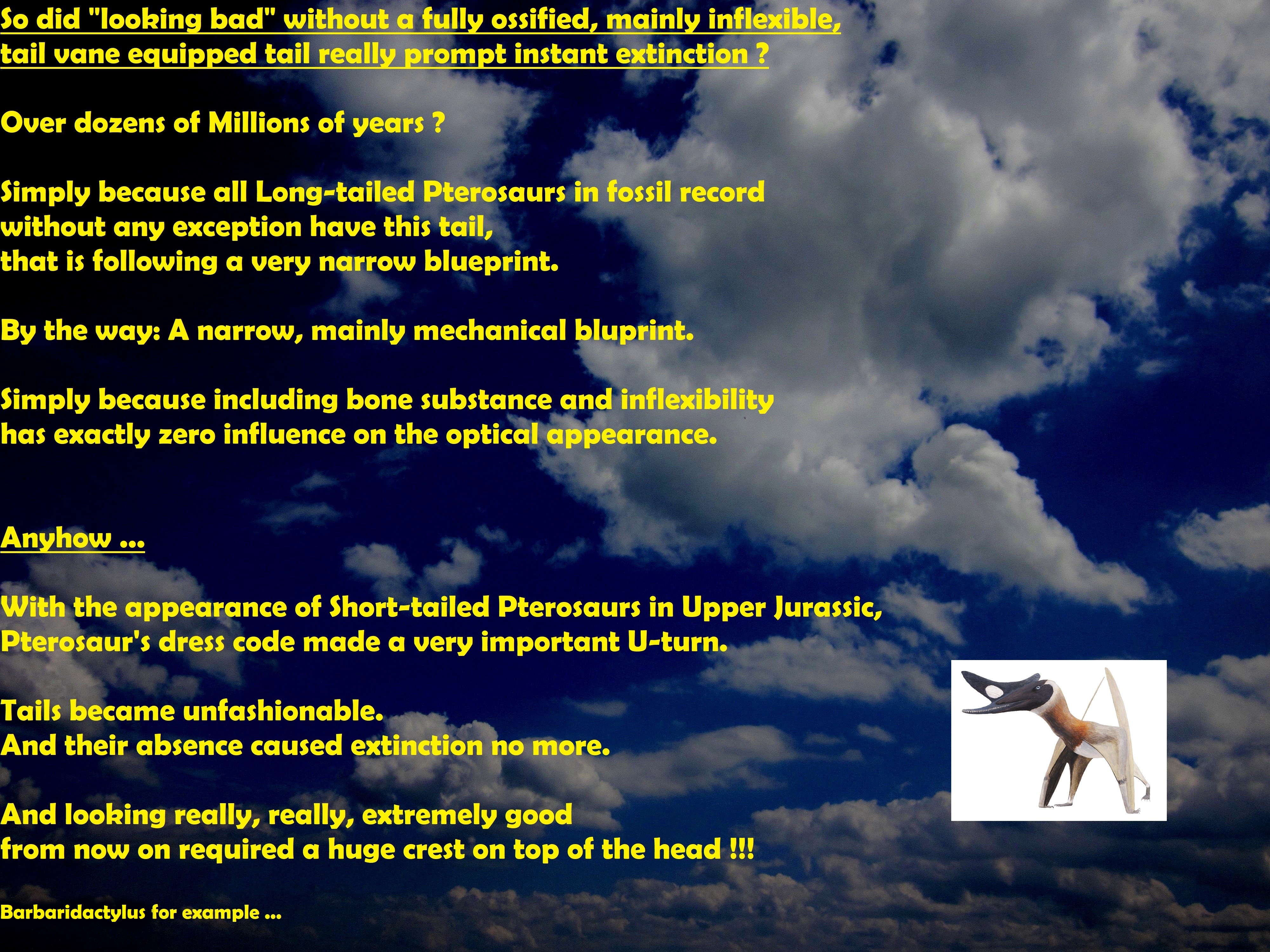 So did "looking bad" without a fully ossified, mainly inflexible, tail vane equipped tail really prompt instant extinction ?

Over dozens of Millions of years ?

Simply because all Long-tailed Pterosaurs in fossil record without any exception have this tail, that is following a very narrow blueprint.

By the way: A narrow, mainly mechanical bluprint.

Simply because including bone substance and inflexibility has exactly zero influence on the optical appearance.

Anyhow ...

With the appearance of Short-tailed Pterosaurs in Upper Jurassic, Pterosaur's dress code made a very important U-turn.

Tails became unfashionable.
And their absence caused extinction no more.

And looking really, really, extremely good from now on required a huge crest on top of the head !!!

Barbaridactylus for example ...